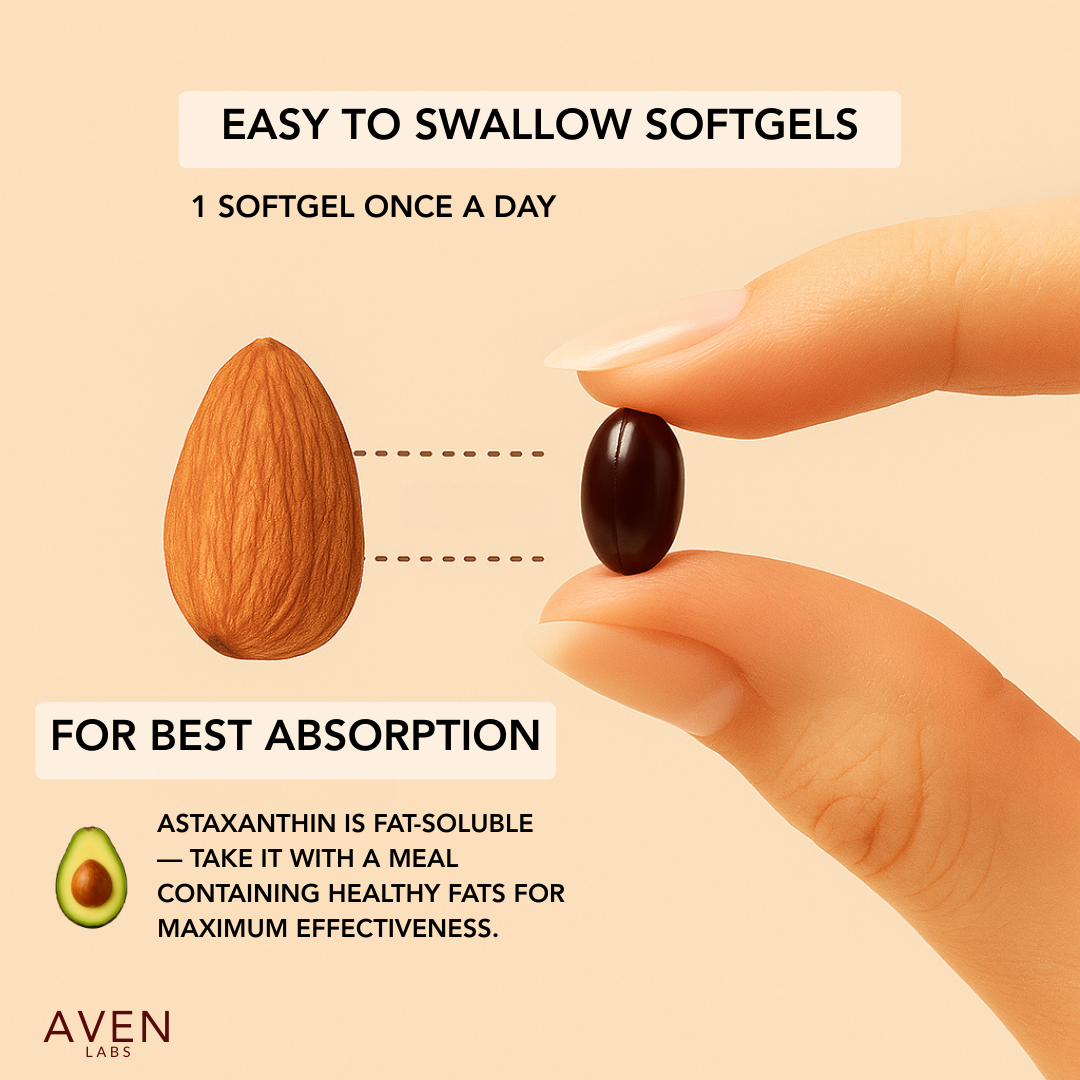 EASY TO SWALLOW SOFTGELS

1 SOFTGEL ONCE A DAY

FOR BEST ABSORPTION

ASTAXANTHIN IS FAT-SOLUBLE — TAKE IT WITH A MEAL CONTAINING HEALTHY FATS FOR MAXIMUM EFFECTIVENESS.

AVEN
LABS